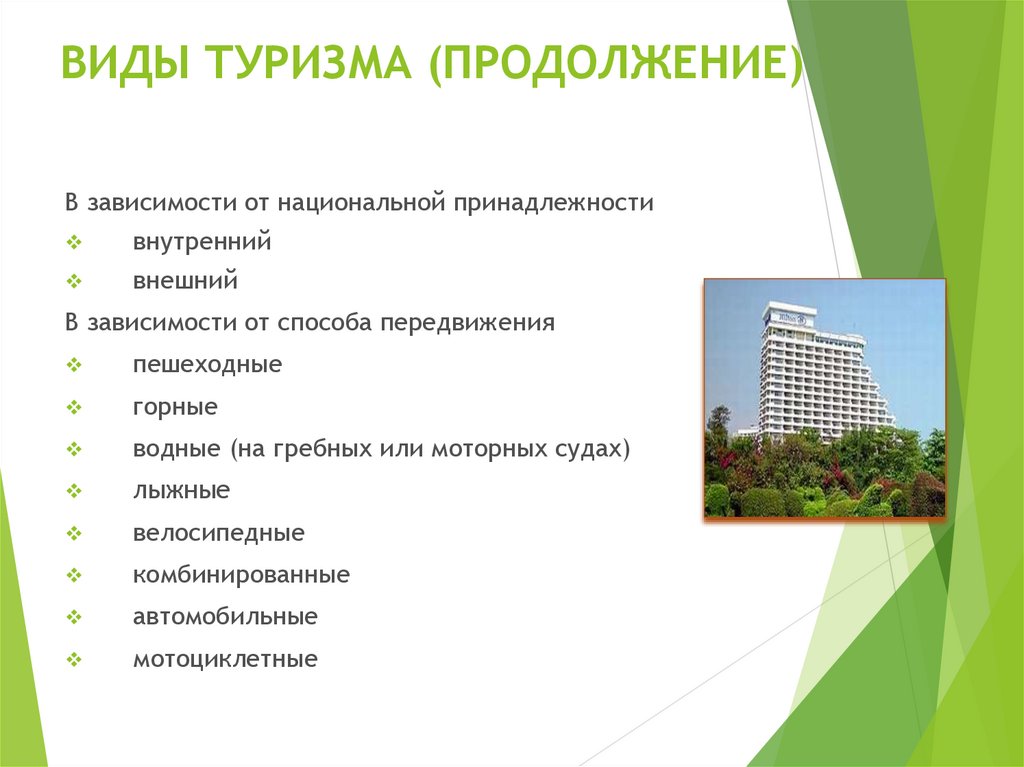 ВИДЫ ТУРИЗМА (ПРОДОЛЖЕНИЕ)

В зависимости от национальной принадлежности
❖ внутренний
❖ внешний
В зависимости от способа передвижения
❖ пешеходные
❖ горные
❖ водные (на гребных или моторных судах)
❖ лыжные
❖ велосипедные
❖ комбинированные
❖ автомобильные
❖ мотоциклетные